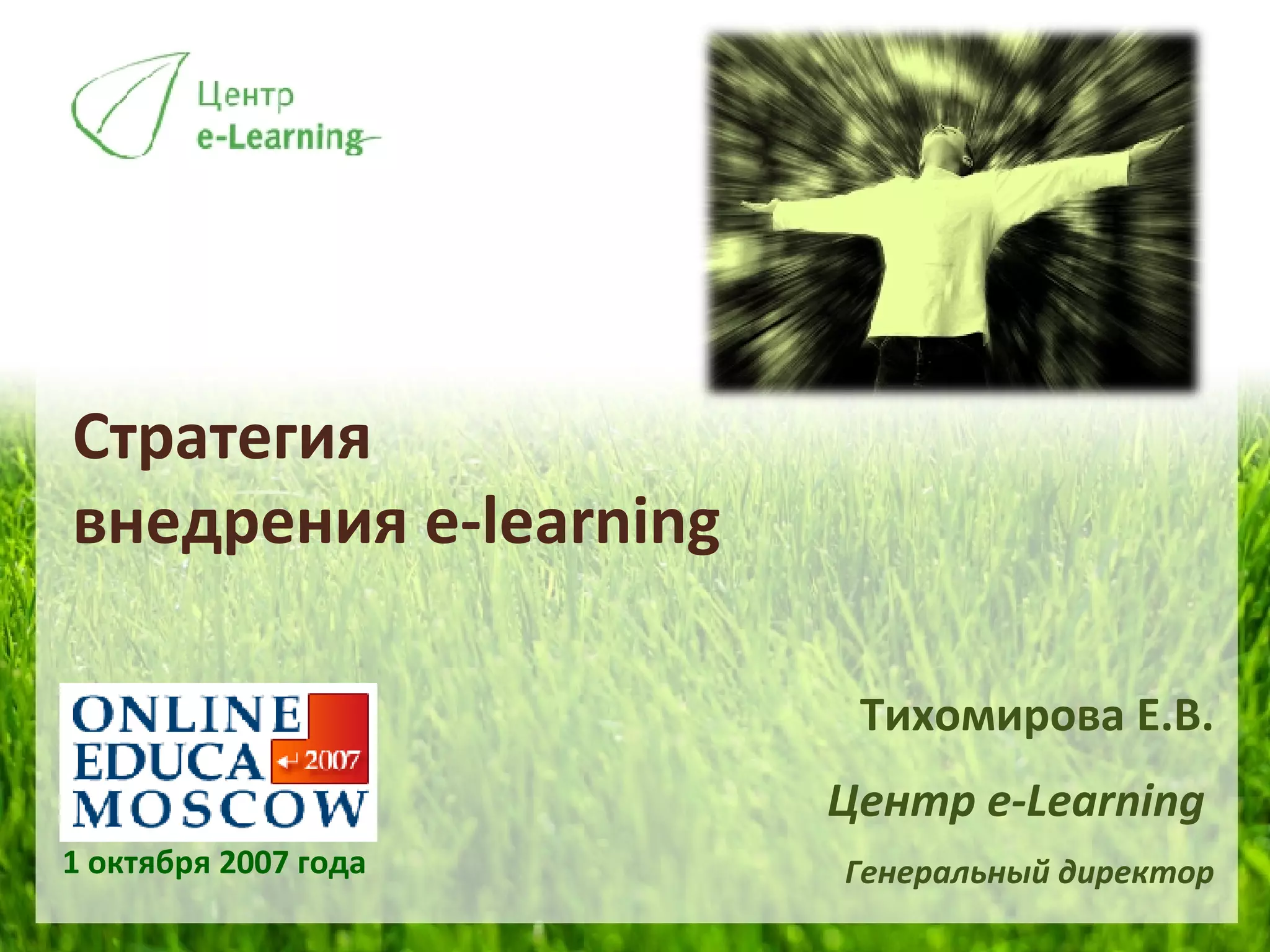 Центр
e-Learning

Стратегия
внедрения e-learning

ONLINE
EDUCA 2007
MOSCOW

1 октября 2007 года

Тихомирова Е.В.

Центр e-Learning

Генеральный директор